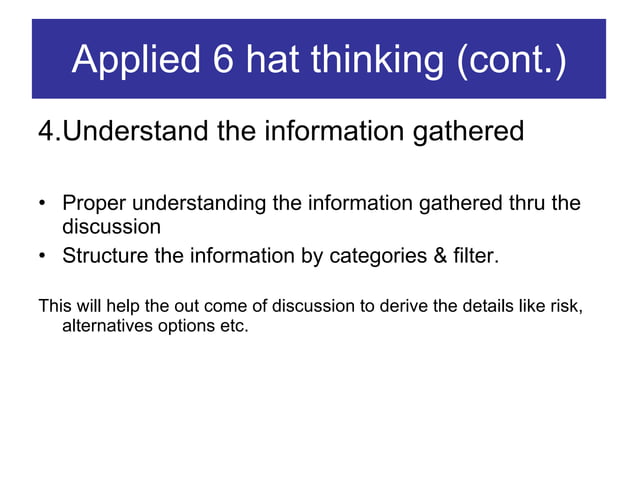 Applied 6 hat thinking (cont.)

4.Understand the information gathered

• Proper understanding the information gathered thru the discussion
• Structure the information by categories & filter.

This will help the out come of discussion to derive the details like risk, alternatives options etc.